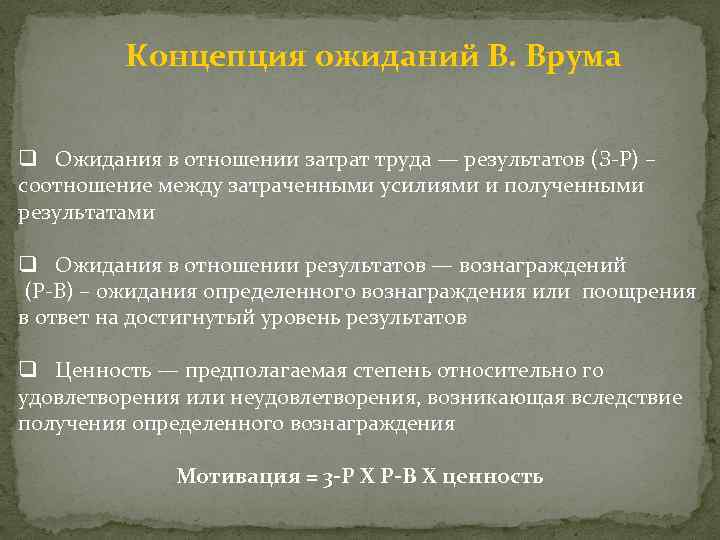 Концепция ожиданий В. Врума

❑ Ожидания в отношении затрат труда — результатов (З-Р) – соотношение между затраченными усилиями и полученными результатами

❑ Ожидания в отношении результатов — вознаграждений (Р-В) – ожидания определенного вознаграждения или поощрения в ответ на достигнутый уровень результатов

❑ Ценность — предполагаемая степень относительно го удовлетворения или неудовлетворения, возникающая вследствие получения определенного вознаграждения

Мотивация = З-Р Х Р-В Х ценность